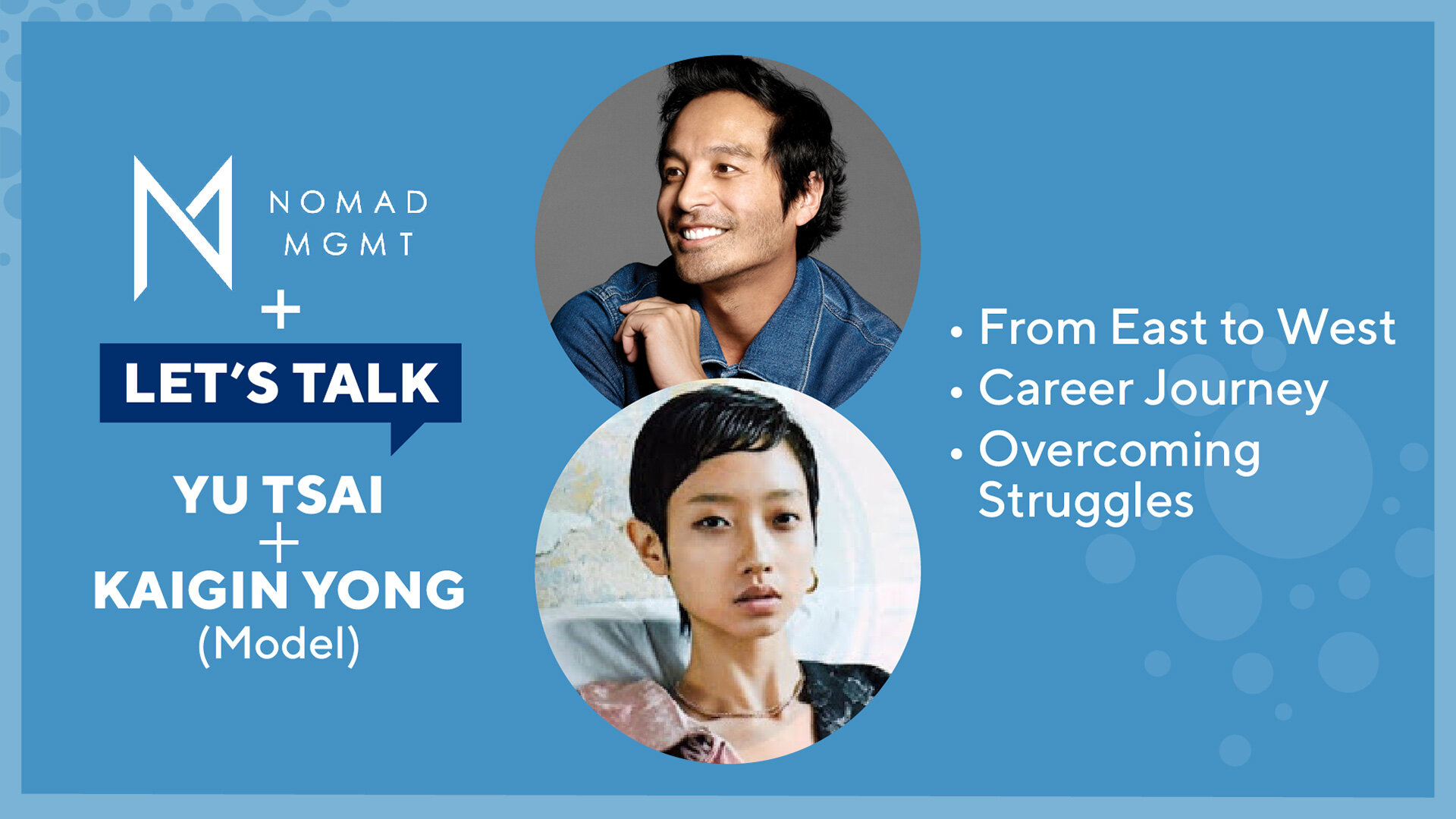 NOMAD MGMT

+

LET'S TALK

YU TSAI
+
KAIGIN YONG
(Model)

• From East to West
• Career Journey
• Overcoming Struggles